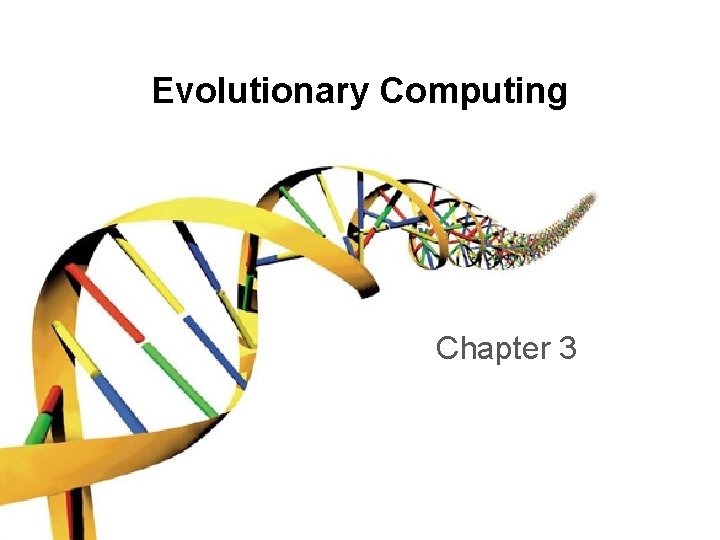 Evolutionary Computing

Chapter 3